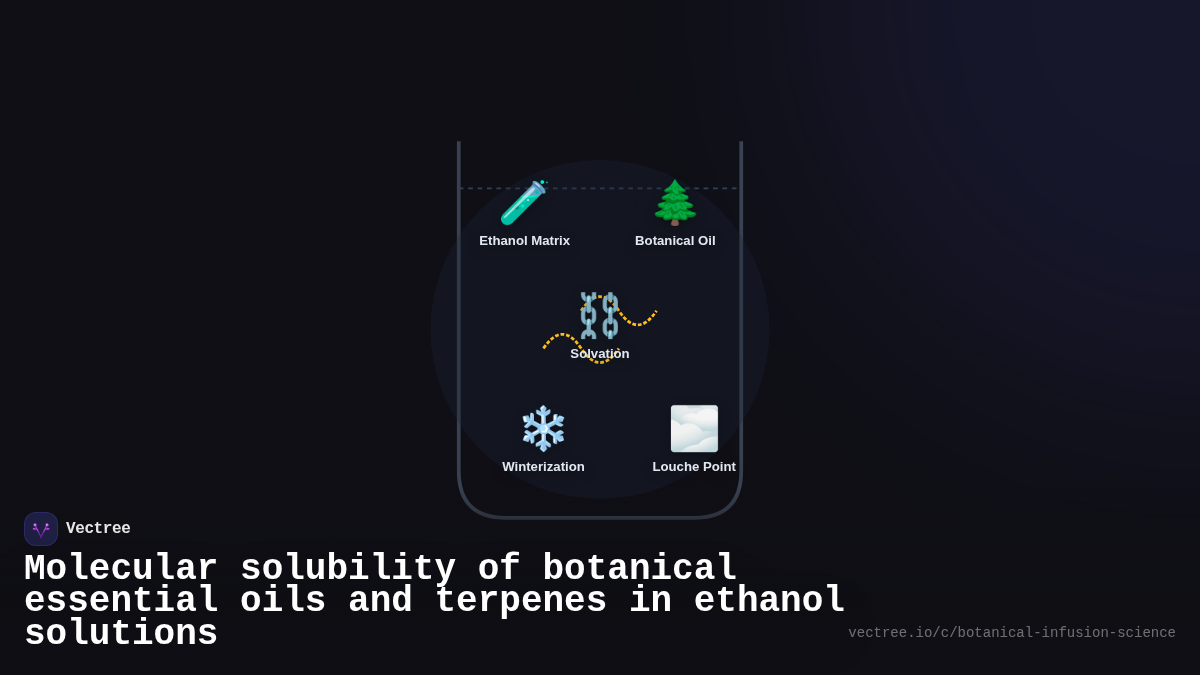 Ethanol Matrix
Botanical Oil
Solvation
Winterization
Louche Point

Vectree

Molecular solubility of botanical essential oils and terpenes in ethanol solutions

vectree.io/c/botanical-infusion-science